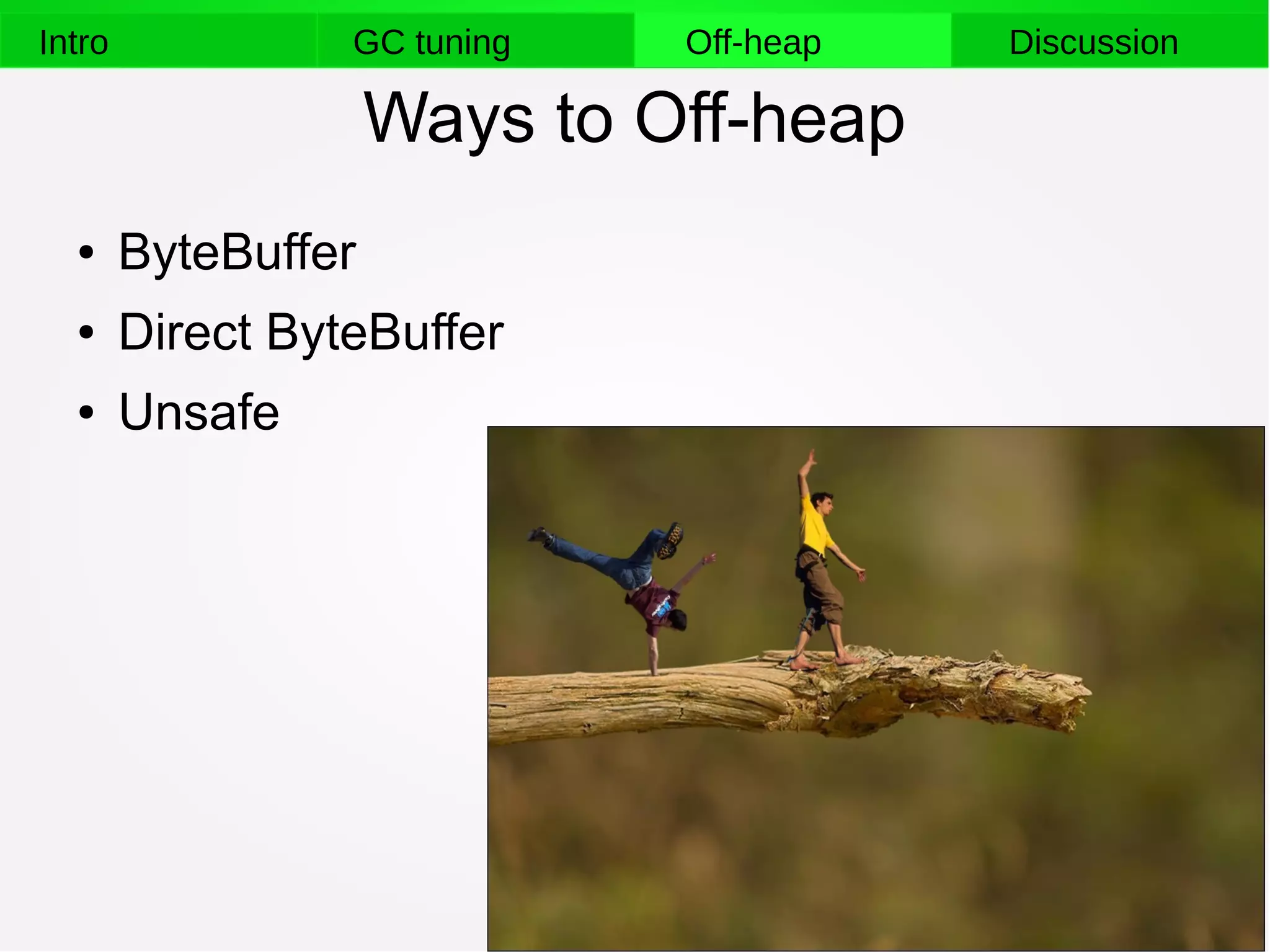 Intro GC tuning Off-heap Discussion

Ways to Off-heap

• ByteBuffer
• Direct ByteBuffer
• Unsafe